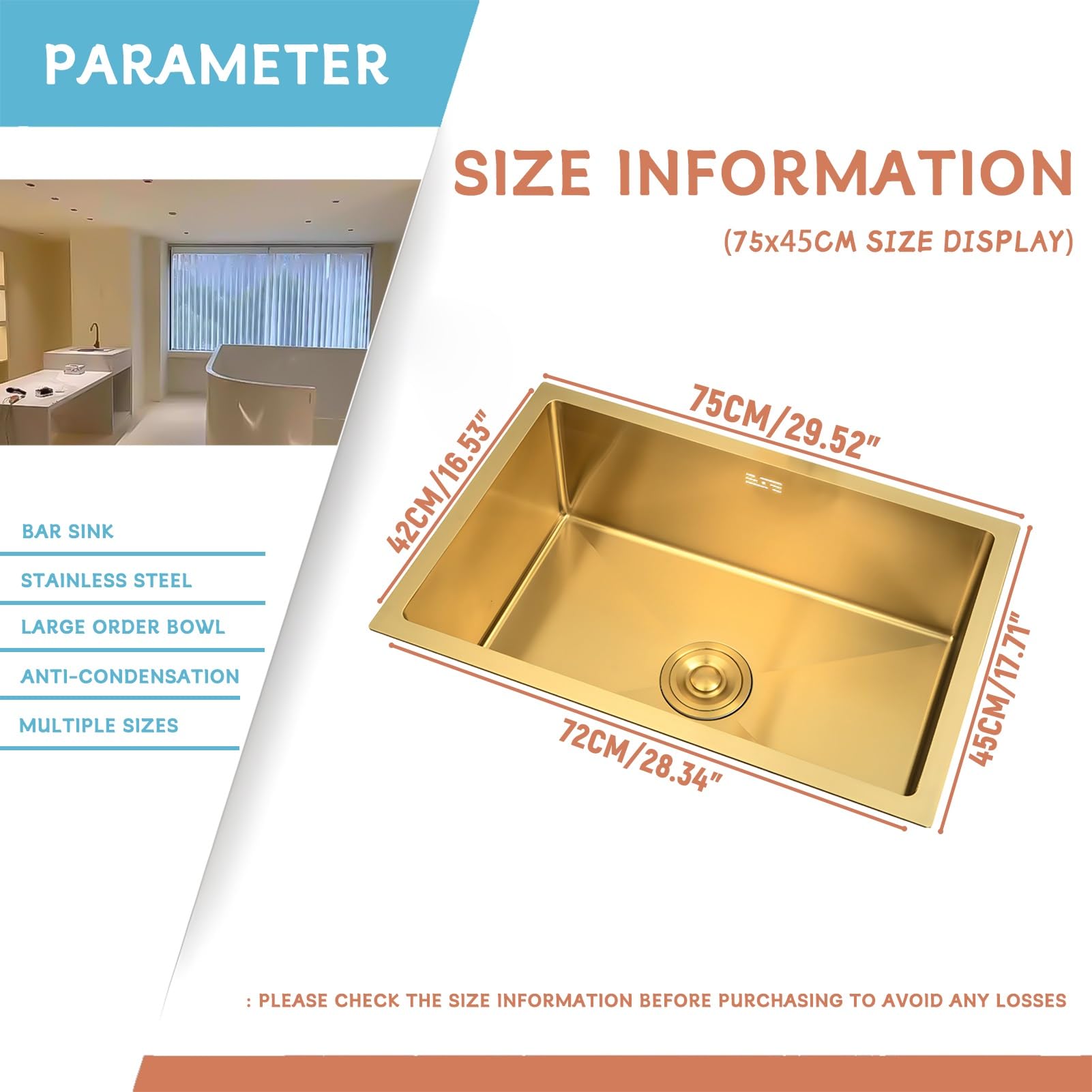 PARAMETER

SIZE INFORMATION

(75x45CM SIZE DISPLAY)

BAR SINK

STAINLESS STEEL

LARGE ORDER BOWL

ANTI-CONDENSATION

MULTIPLE SIZES

75CM/29.52"

42CM/16.53"

72CM/28.34"

45CM/17.71"

: PLEASE CHECK THE SIZE INFORMATION BEFORE PURCHASING TO AVOID ANY LOSSES